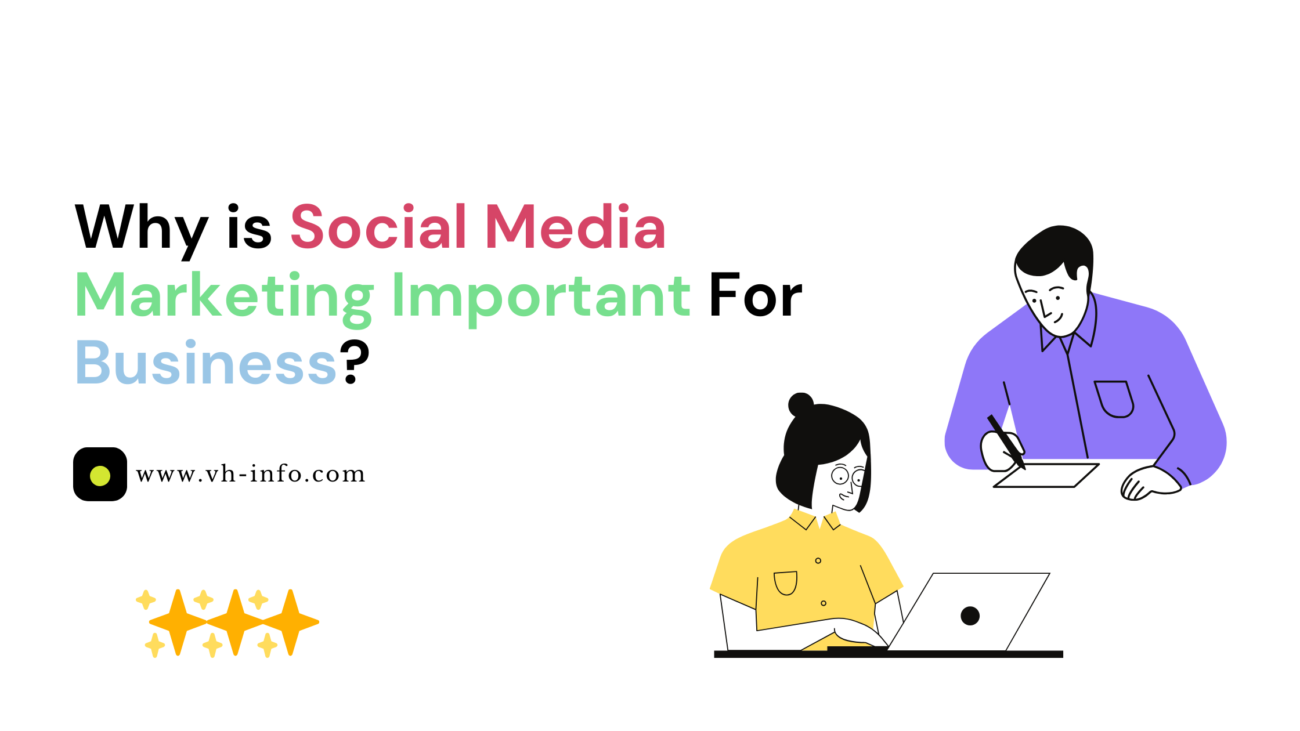 Why is Social Media Marketing Important For Business?

www.vh-info.com